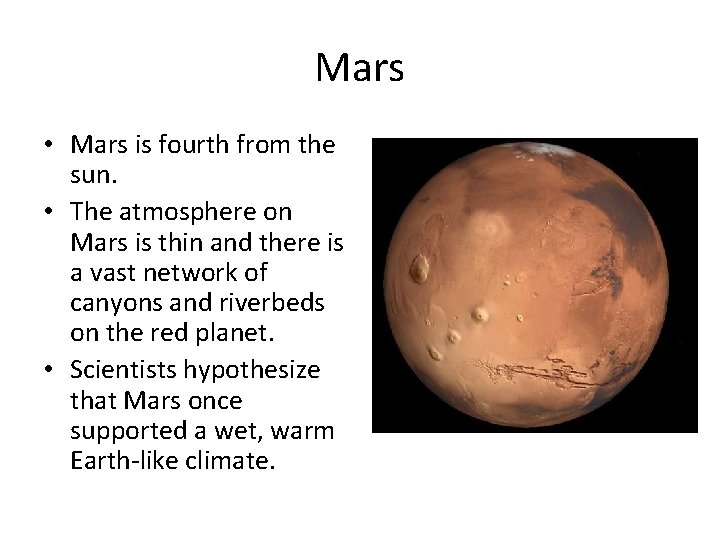 Mars

• Mars is fourth from the sun.
• The atmosphere on Mars is thin and there is a vast network of canyons and riverbeds on the red planet.
• Scientists hypothesize that Mars once supported a wet, warm Earth-like climate.